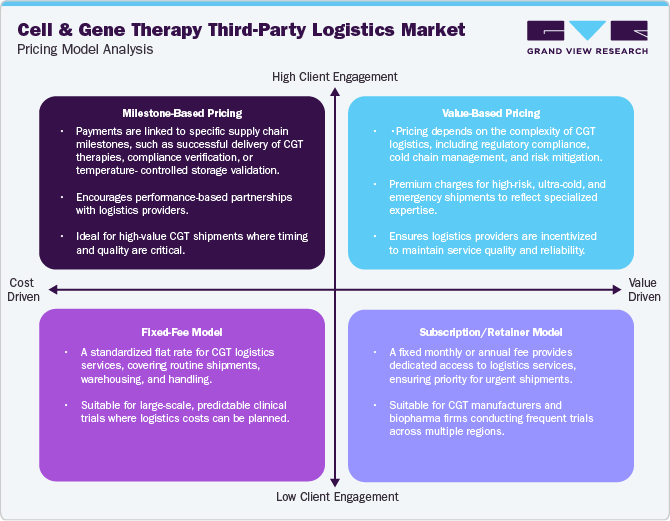 Cell & Gene Therapy Third-Party Logistics Market
Pricing Model Analysis

GRAND VIEW RESEARCH

High Client Engagement

Milestone-Based Pricing

• Payments are linked to specific supply chain milestones, such as successful delivery of CGT therapies, compliance verification, or temperature- controlled storage validation.

• Encourages performance-based partnerships with logistics providers.

• Ideal for high-value CGT shipments where timing and quality are critical.

Value-Based Pricing

• •Pricing depends on the complexity of CGT logistics, including regulatory compliance, cold chain management, and risk mitigation.

• Premium charges for high-risk, ultra-cold, and emergency shipments to reflect specialized expertise.

• Ensures logistics providers are incentivized to maintain service quality and reliability.

Cost Driven

Value Driven

Fixed-Fee Model

• A standardized flat rate for CGT logistics services, covering routine shipments, warehousing, and handling.

• Suitable for large-scale, predictable clinical trials where logistics costs can be planned.

Subscription/Retainer Model

• A fixed monthly or annual fee provides dedicated access to logistics services, ensuring priority for urgent shipments.

• Suitable for CGT manufacturers and biopharma firms conducting frequent trials across multiple regions.

Low Client Engagement